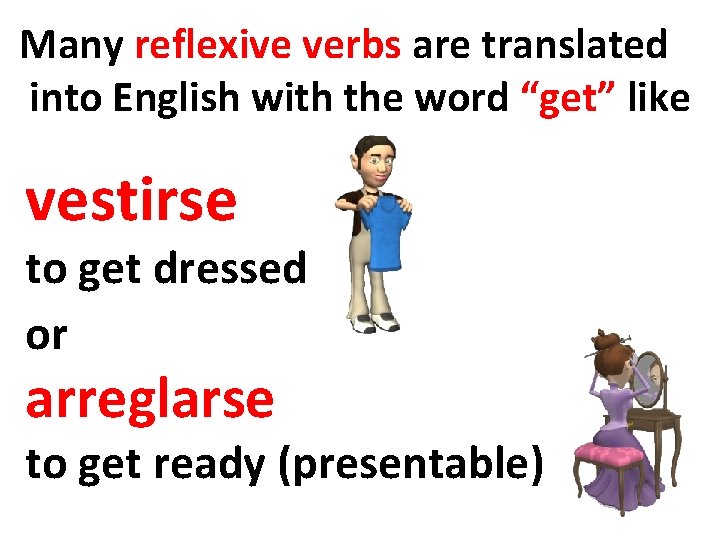 Many reflexive verbs are translated into English with the word “get” like

vestirse

to get dressed

or

arreglarse

to get ready (presentable)